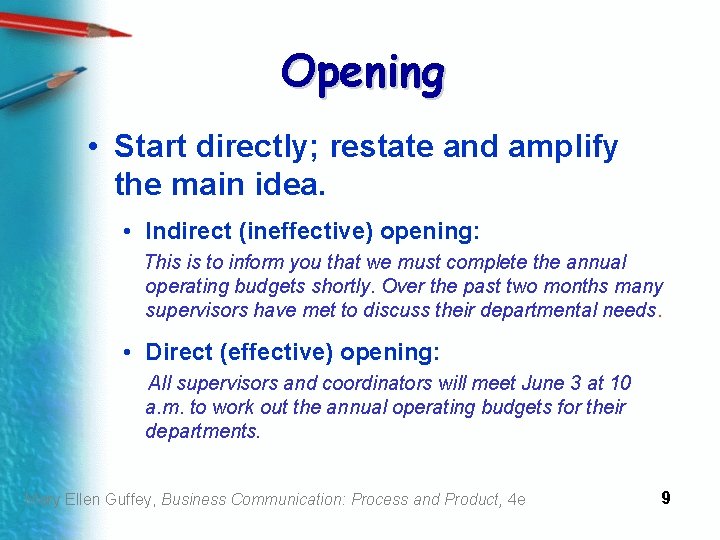 Opening

• Start directly; restate and amplify the main idea.

• Indirect (ineffective) opening:

This is to inform you that we must complete the annual operating budgets shortly. Over the past two months many supervisors have met to discuss their departmental needs.

• Direct (effective) opening:

All supervisors and coordinators will meet June 3 at 10 a.m. to work out the annual operating budgets for their departments.

Mary Ellen Guffey, Business Communication: Process and Product, 4e

9